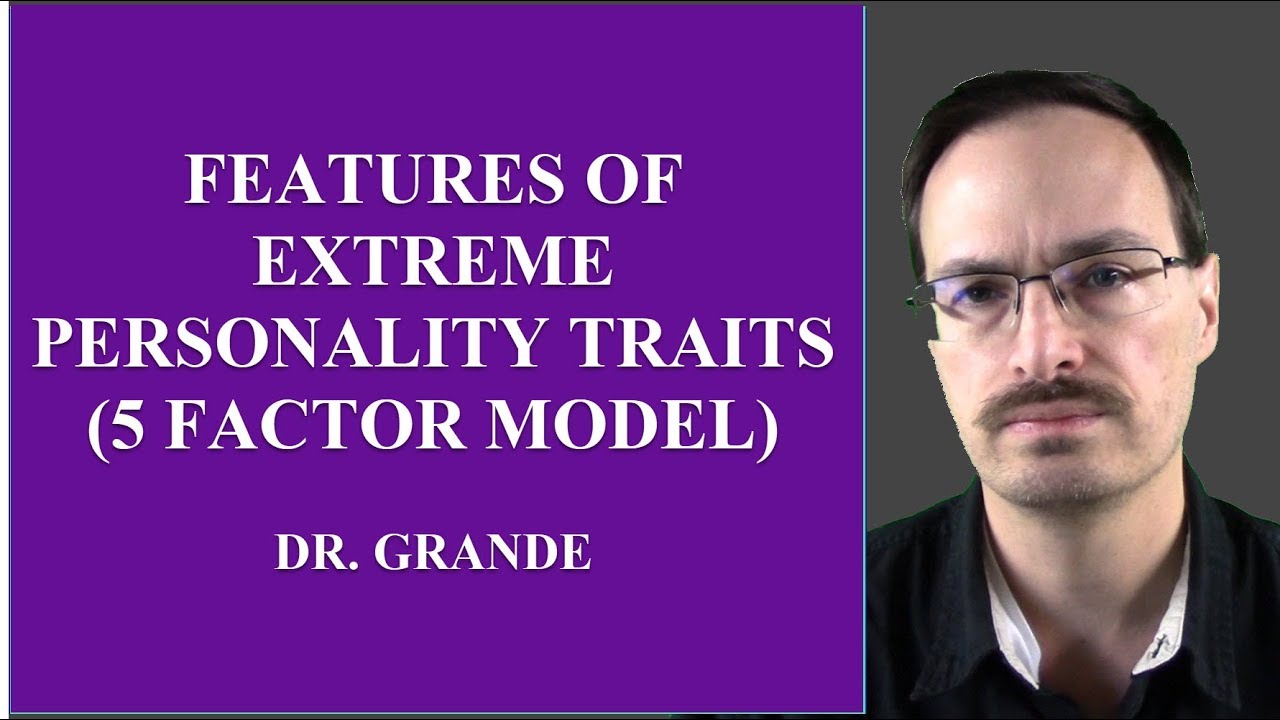 FEATURES OF EXTREME PERSONALITY TRAITS (5 FACTOR MODEL)

DR. GRANDE